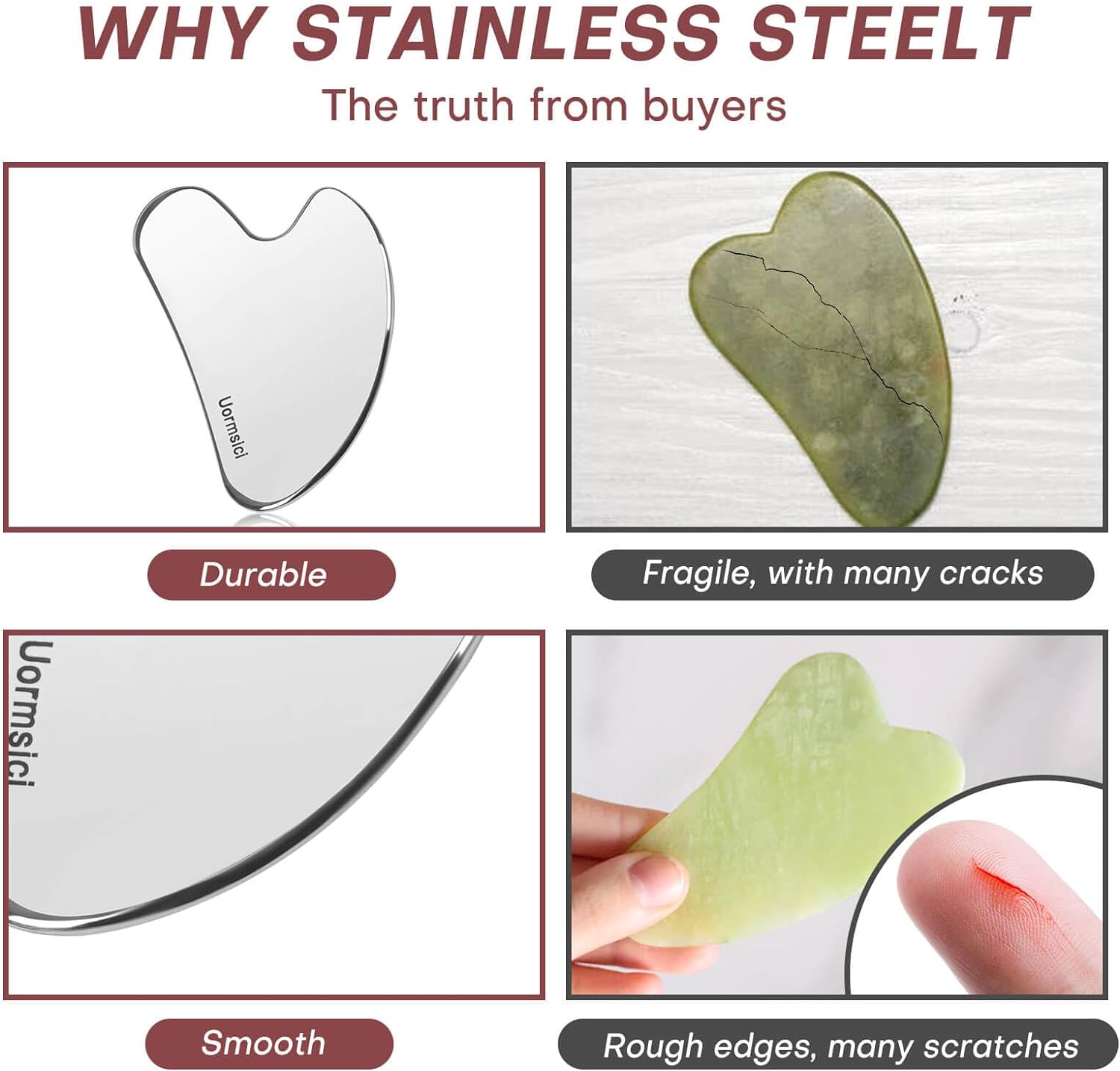 WHY STAINLESS STEELT

The truth from buyers

Uormsici

Durable

Fragile, with many cracks

Uormsici

Smooth

Rough edges, many scratches